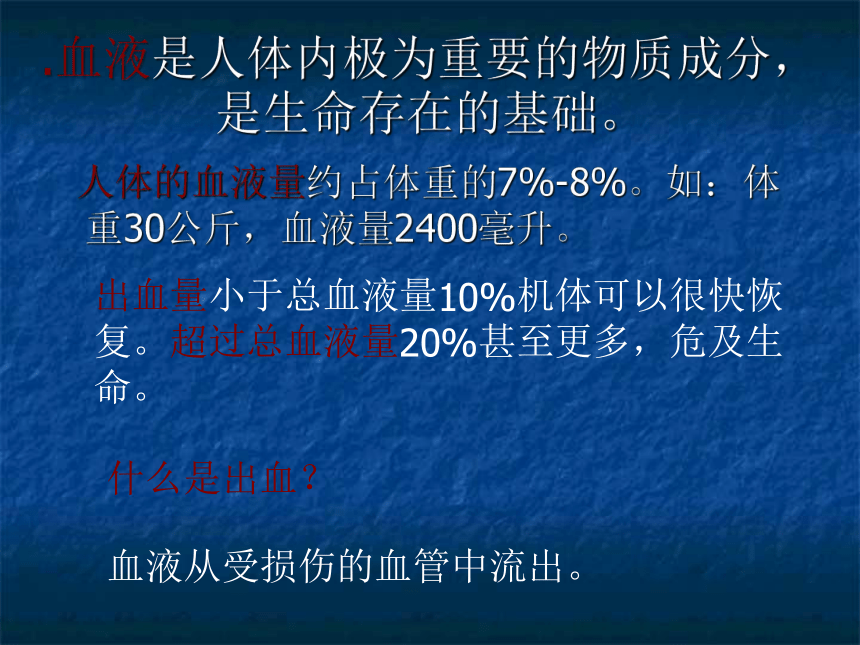 .血液是人体内极为重要的物质成分，是生命存在的基础。

人体的血液量约占体重的7%-8%。如：体重30公斤，血液量2400毫升。

出血量小于总血液量10%机体可以很快恢复。超过总血液量20%甚至更多，危及生命。

什么是出血？

血液从受损伤的血管中流出。